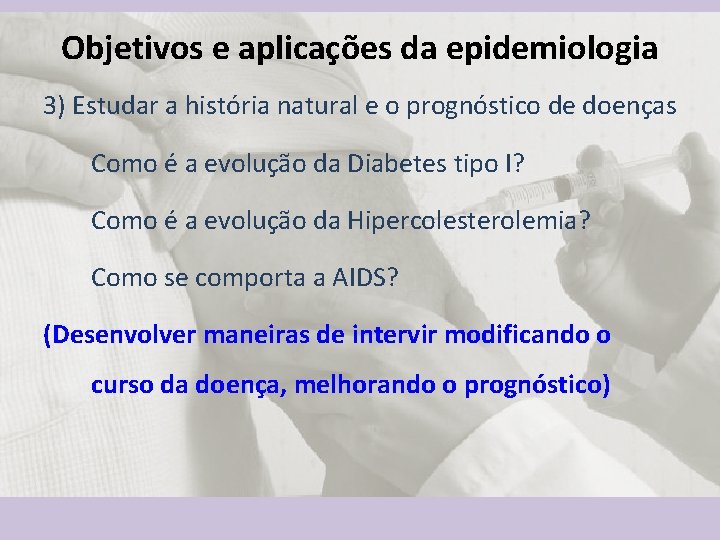 Objetivos e aplicações da epidemiologia

3) Estudar a história natural e o prognóstico de doenças

Como é a evolução da Diabetes tipo I?

Como é a evolução da Hipercolesterolemia?

Como se comporta a AIDS?

(Desenvolver maneiras de intervir modificando o curso da doença, melhorando o prognóstico)